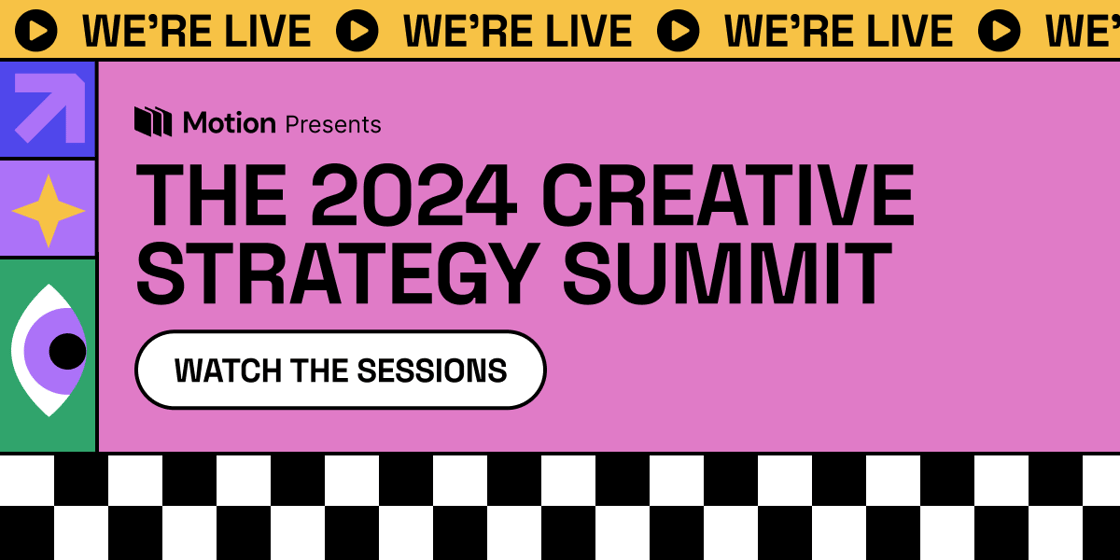 WE'RE LIVE WE'RE LIVE WE'RE LIVE WE'

Motion Presents

THE 2024 CREATIVE STRATEGY SUMMIT

WATCH THE SESSIONS